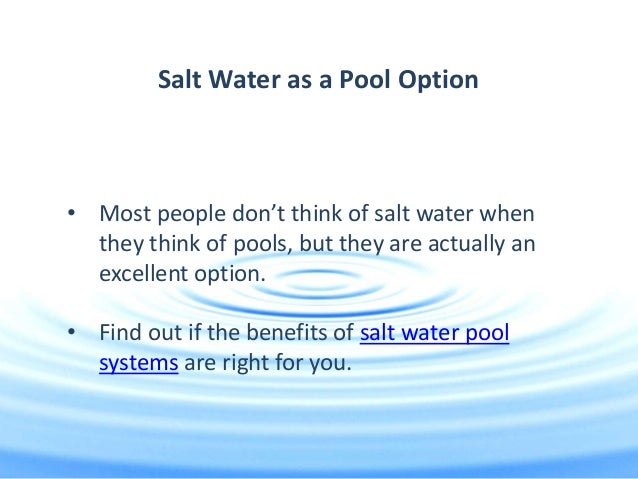 Salt Water as a Pool Option

• Most people don’t think of salt water when they think of pools, but they are actually an excellent option.

• Find out if the benefits of salt water pool systems are right for you.